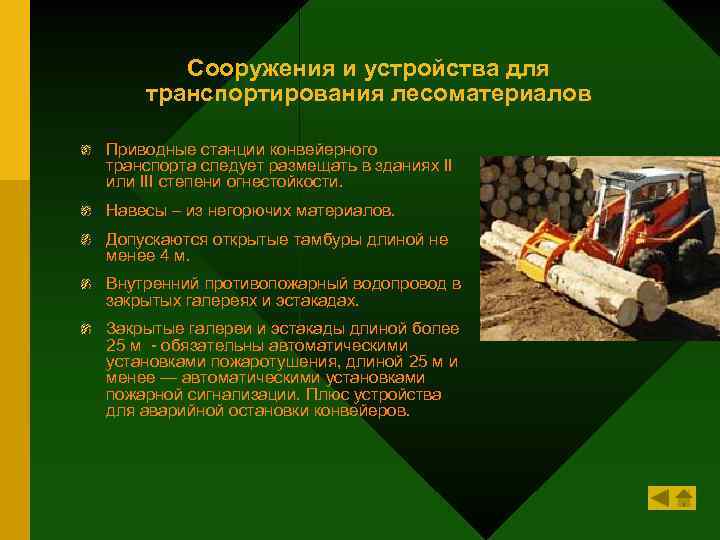 Сооружения и устройства для транспортирования лесоматериалов

Приводные станции конвейерного транспорта следует размещать в зданиях II или III степени огнестойкости.

Навесы – из негорючих материалов.

Допускаются открытые тамбуры длиной не менее 4 м.

Внутренний противопожарный водопровод в закрытых галереях и эстакадах.

Закрытые галереи и эстакады длиной более 25 м - обязательны автоматическими установками пожаротушения, длиной 25 м и менее — автоматическими установками пожарной сигнализации. Плюс устройства для аварийной остановки конвейеров.